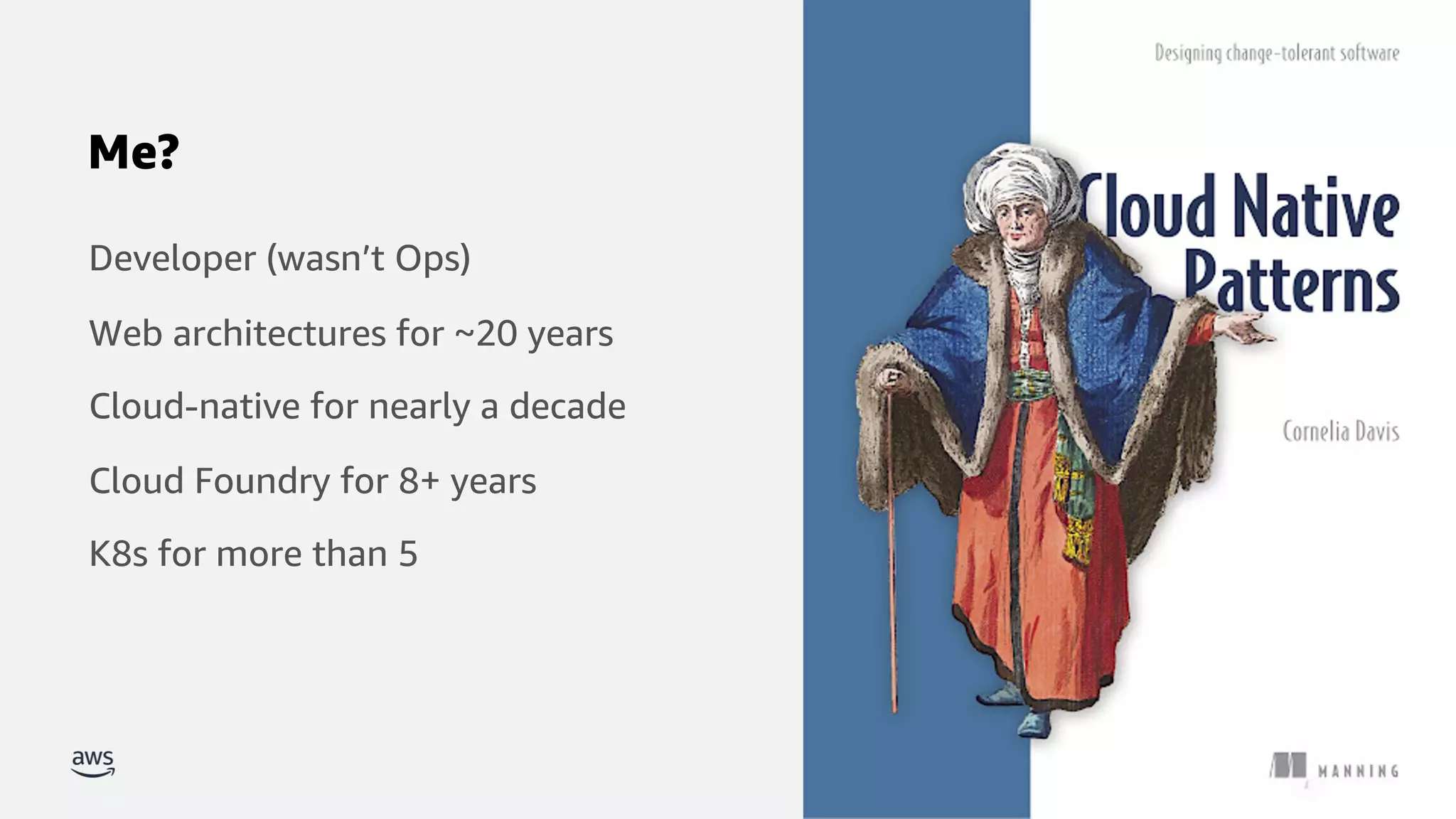 Me?

Developer (wasn't Ops)

Web architectures for ~20 years

Cloud-native for nearly a decade

Cloud Foundry for 8+ years

K8s for more than 5

aws

Designing change-tolerant software

Cloud Native Patterns

Cornelia Davis

MANNING